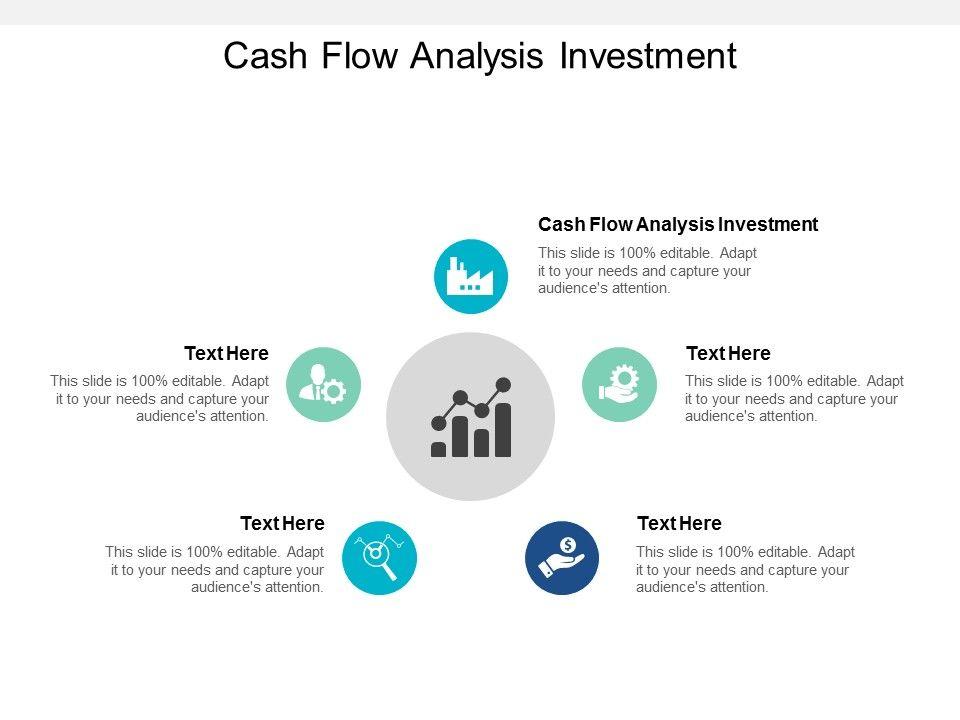 Cash Flow Analysis Investment

Cash Flow Analysis Investment
This slide is 100% editable. Adapt it to your needs and capture your audience's attention.

Text Here
This slide is 100% editable. Adapt it to your needs and capture your audience's attention.

Text Here
This slide is 100% editable. Adapt it to your needs and capture your audience's attention.

Text Here
This slide is 100% editable. Adapt it to your needs and capture your audience's attention.

Text Here
This slide is 100% editable. Adapt it to your needs and capture your audience's attention.